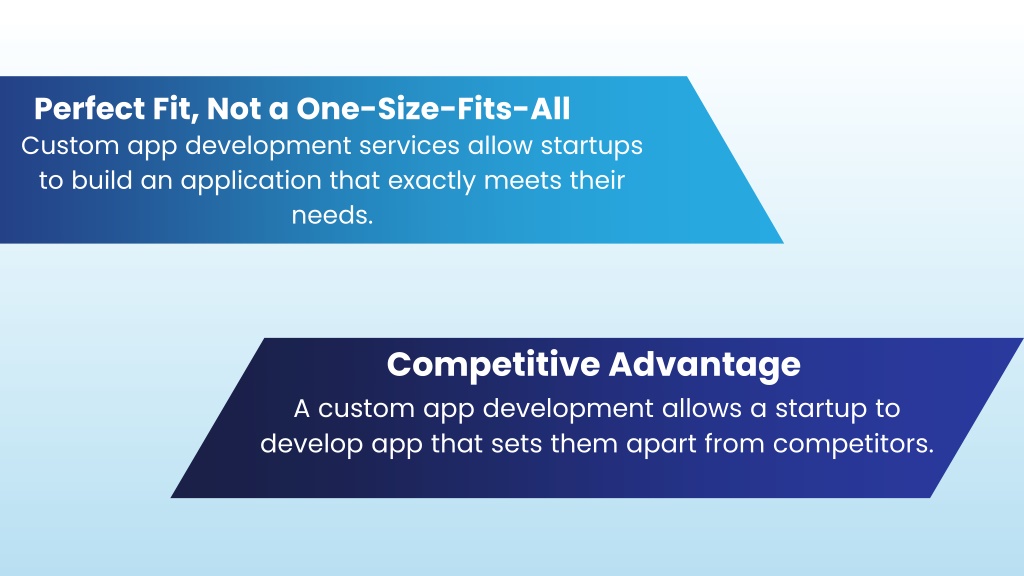 Perfect Fit, Not a One-Size-Fits-All
Custom app development services allow startups to build an application that exactly meets their needs.

Competitive Advantage
A custom app development allows a startup to develop app that sets them apart from competitors.